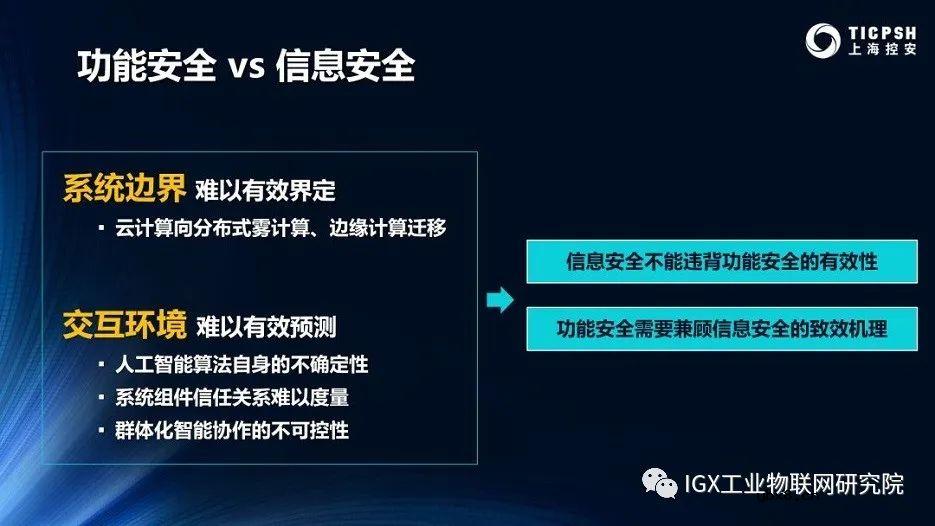 TICPSH
上海控安

功能安全 vs 信息安全

系统边界 难以有效界定
▪ 云计算向分布式雾计算、边缘计算迁移

交互环境 难以有效预测
▪ 人工智能算法自身的不确定性
▪ 系统组件信任关系难以度量
▪ 群体化智能协作的不可控性

信息安全不能违背功能安全的有效性

功能安全需要兼顾信息安全的致效机理

IGX工业物联网研究院